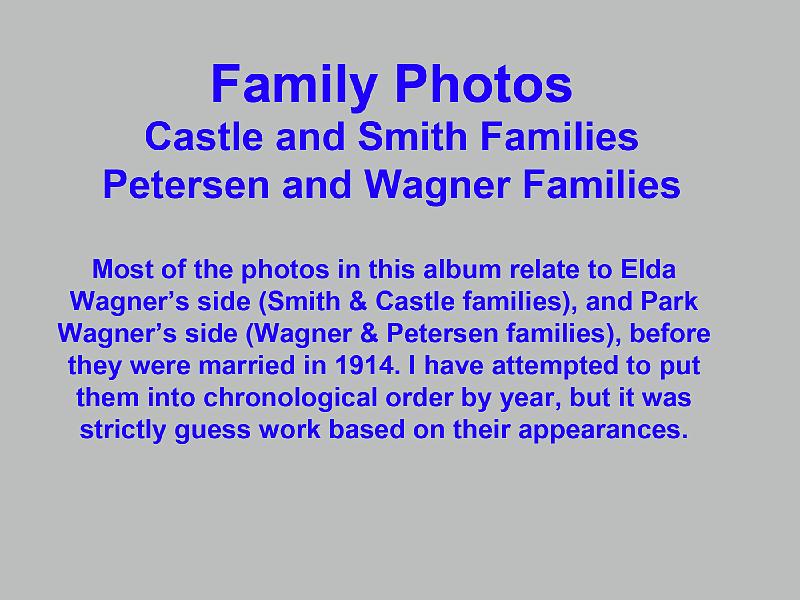 Family Photos
Castle and Smith Families
Petersen and Wagner Families

Most of the photos in this album relate to Elda Wagner’s side (Smith & Castle families), and Park Wagner’s side (Wagner & Petersen families), before they were married in 1914. I have attempted to put them into chronological order by year, but it was strictly guess work based on their appearances.